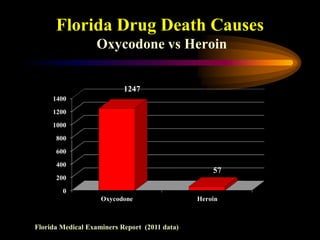 Florida Drug Death Causes
Oxycodone vs Heroin

1247

1400
1200
1000
800
600
400
200
0

57

Oxycodone
Heroin

Florida Medical Examiners Report (2011 data)